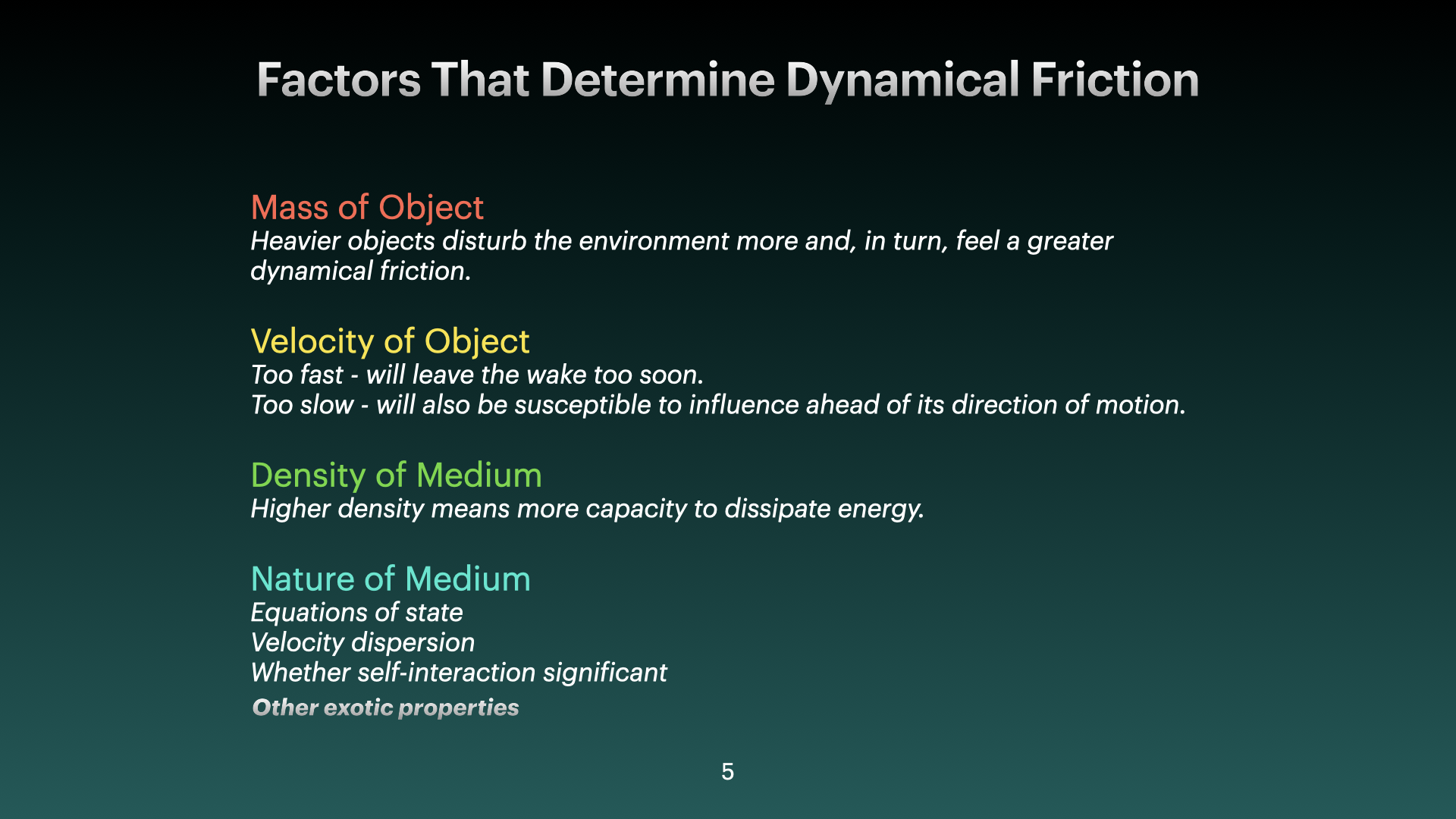 Factors That Determine Dynamical Friction

Mass of Object
Heavier objects disturb the environment more and, in turn, feel a greater dynamical friction.

Velocity of Object
Too fast - will leave the wake too soon.
Too slow - will also be susceptible to influence ahead of its direction of motion.

Density of Medium
Higher density means more capacity to dissipate energy.

Nature of Medium
Equations of state
Velocity dispersion
Whether self-interaction significant
Other exotic properties

5